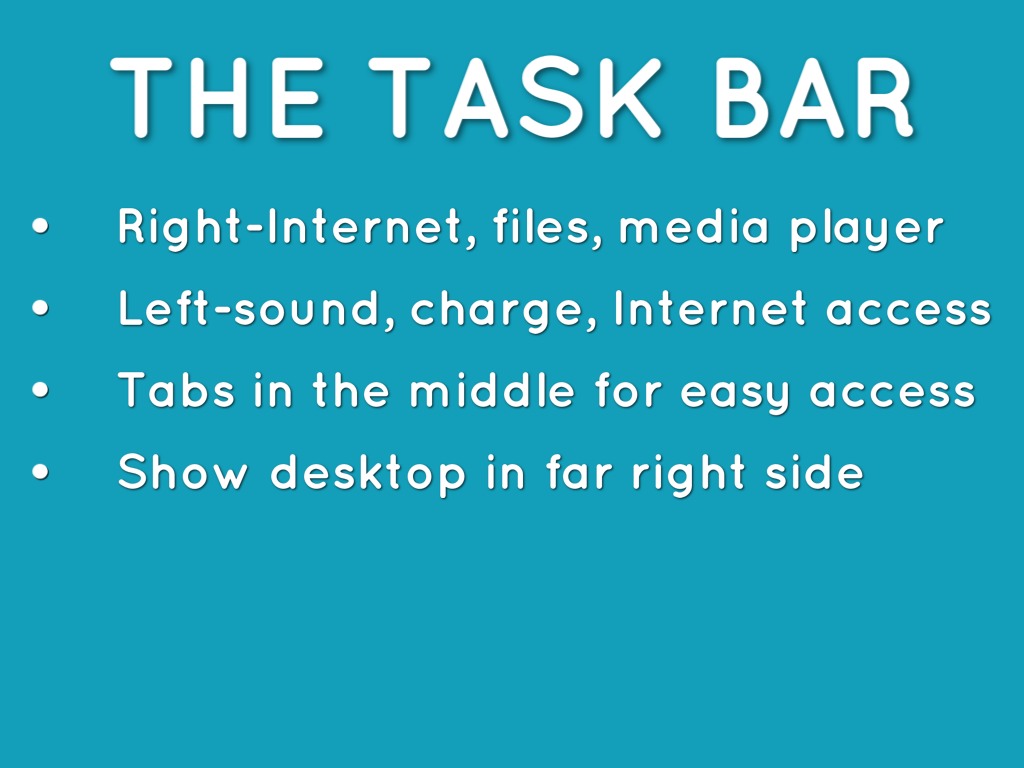 THE TASK BAR

• Right-Internet, files, media player
• Left-sound, charge, Internet access
• Tabs in the middle for easy access
• Show desktop in far right side